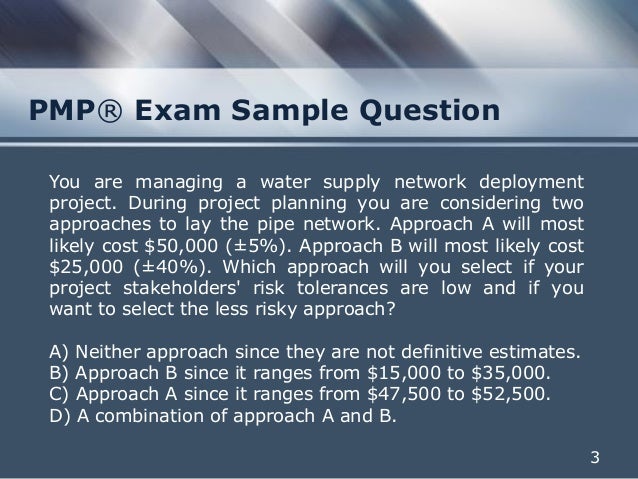 PMP® Exam Sample Question

You are managing a water supply network deployment project. During project planning you are considering two approaches to lay the pipe network. Approach A will most likely cost \$50,000 (±5%). Approach B will most likely cost \$25,000 (±40%). Which approach will you select if your project stakeholders' risk tolerances are low and if you want to select the less risky approach?

A) Neither approach since they are not definitive estimates.
B) Approach B since it ranges from \$15,000 to \$35,000.
C) Approach A since it ranges from \$47,500 to \$52,500.
D) A combination of approach A and B.

3